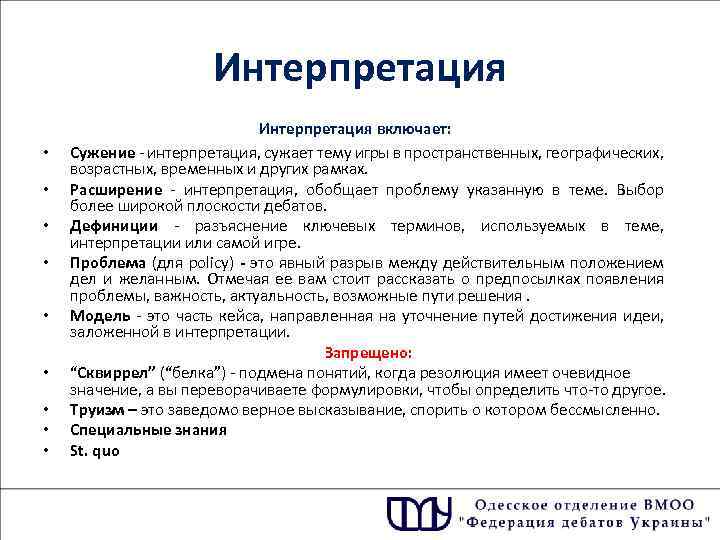 Интерпретация

Интерпретация включает:

• Сужение - интерпретация, сужает тему игры в пространственных, географических, возрастных, временных и других рамках.
• Расширение - интерпретация, обобщает проблему указанную в теме. Выбор более широкой плоскости дебатов.
• Дефиниции - разъяснение ключевых терминов, используемых в теме, интерпретации или самой игре.
• Проблема (для policy) - это явный разрыв между действительным положением дел и желанным. Отмечая ее вам стоит рассказать о предпосылках появления проблемы, важность, актуальность, возможные пути решения .
• Модель - это часть кейса, направленная на уточнение путей достижения идеи, заложенной в интерпретации.

Запрещено:

• "Сквиррел" ("белка") - подмена понятий, когда резолюция имеет очевидное значение, а вы переворачиваете формулировки, чтобы определить что-то другое.
• Труизм – это заведомо верное высказывание, спорить о котором бессмысленно.
• Специальные знания
• St. quo

Одесское отделение ВМОО
"Федерация дебатов Украины"